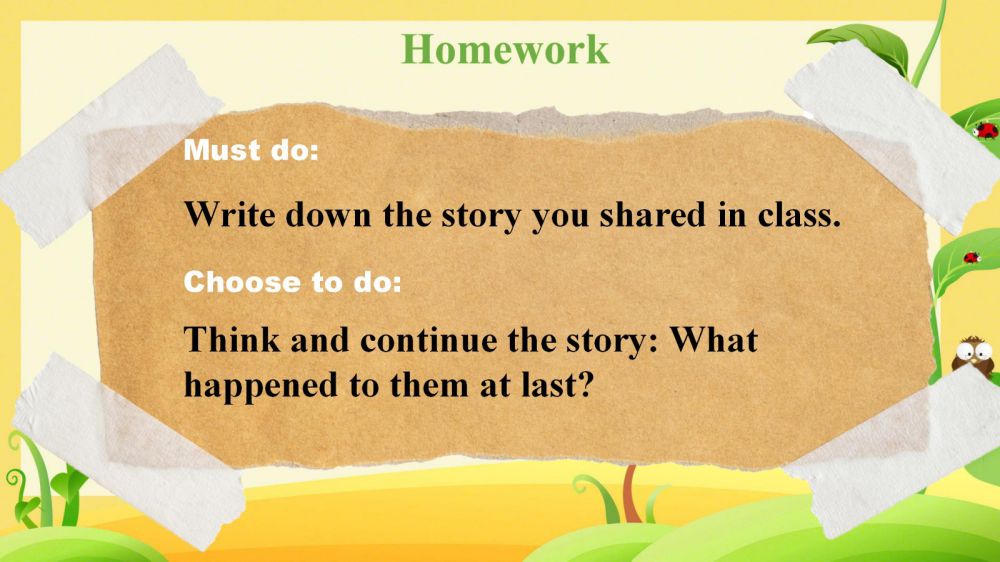 Homework

Must do:

Write down the story you shared in class.

Choose to do:

Think and continue the story: What happened to them at last?